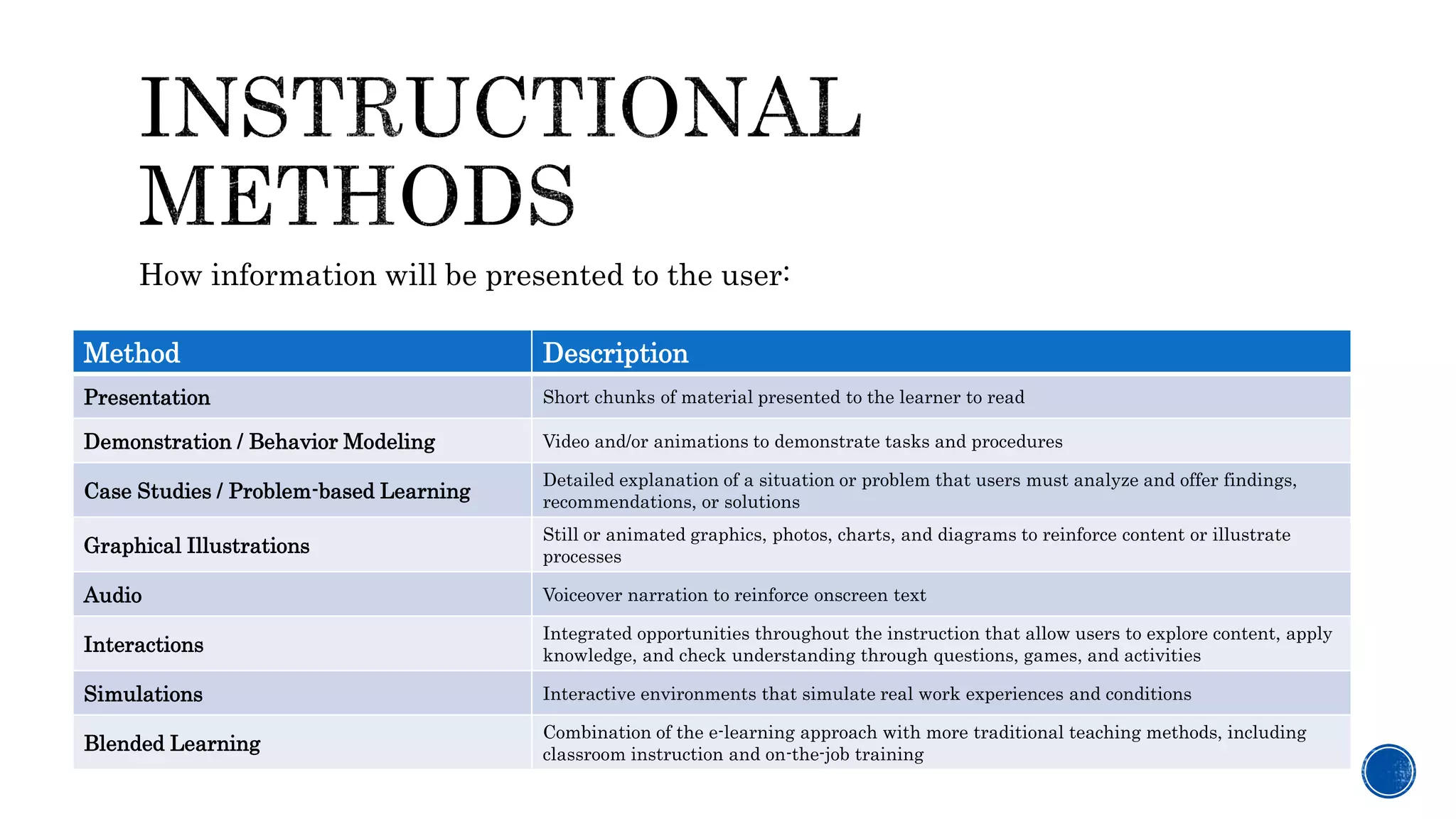 INSTRUCTIONAL METHODS

How information will be presented to the user:

| Method | Description |
|---|---|
| Presentation | Short chunks of material presented to the learner to read |
| Demonstration / Behavior Modeling | Video and/or animations to demonstrate tasks and procedures |
| Case Studies / Problem-based Learning | Detailed explanation of a situation or problem that users must analyze and offer findings, recommendations, or solutions |
| Graphical Illustrations | Still or animated graphics, photos, charts, and diagrams to reinforce content or illustrate processes |
| Audio | Voiceover narration to reinforce onscreen text |
| Interactions | Integrated opportunities throughout the instruction that allow users to explore content, apply knowledge, and check understanding through questions, games, and activities |
| Simulations | Interactive environments that simulate real work experiences and conditions |
| Blended Learning | Combination of the e-learning approach with more traditional teaching methods, including classroom instruction and on-the-job training |